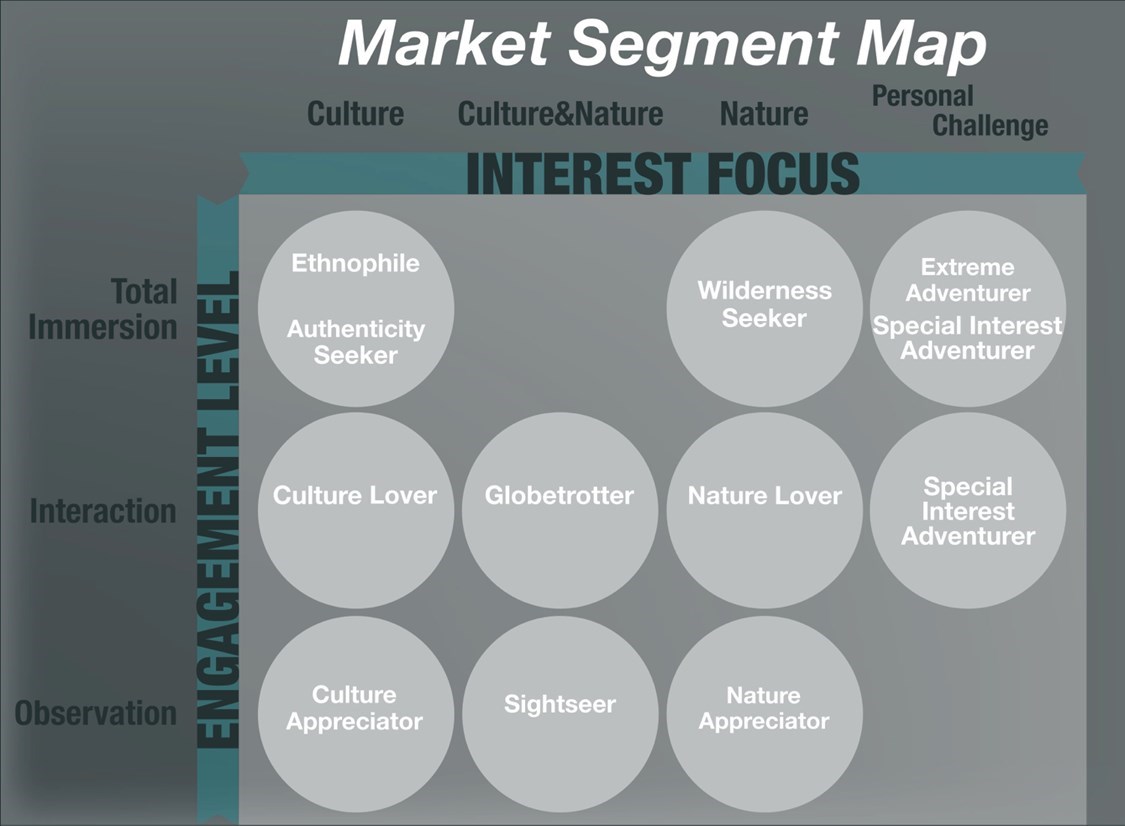 Market Segment Map

Culture Culture&Nature Nature Personal Challenge

INTEREST FOCUS

ENGAGEMENT LEVEL

Total Immersion

Ethnophile

Authenticity Seeker

Wilderness Seeker

Extreme Adventurer

Special Interest Adventurer

Interaction

Culture Lover

Globetrotter

Nature Lover

Special Interest Adventurer

Observation

Culture Appreciator

Sightseer

Nature Appreciator